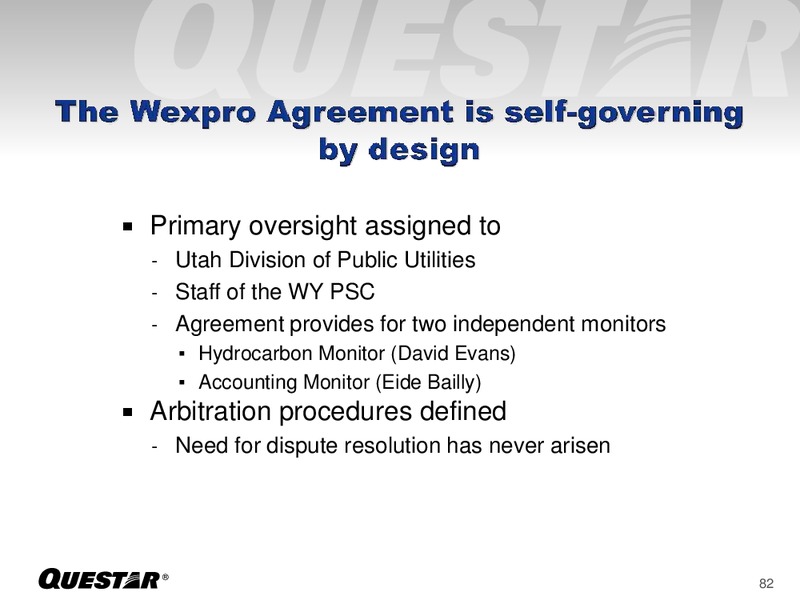 QUESTAR

The Wexpro Agreement is self-governing by design

▪ Primary oversight assigned to
- Utah Division of Public Utilities
- Staff of the WY PSC
- Agreement provides for two independent monitors
▪ Hydrocarbon Monitor (David Evans)
▪ Accounting Monitor (Eide Bailly)

▪ Arbitration procedures defined
- Need for dispute resolution has never arisen

QUESTAR®

82